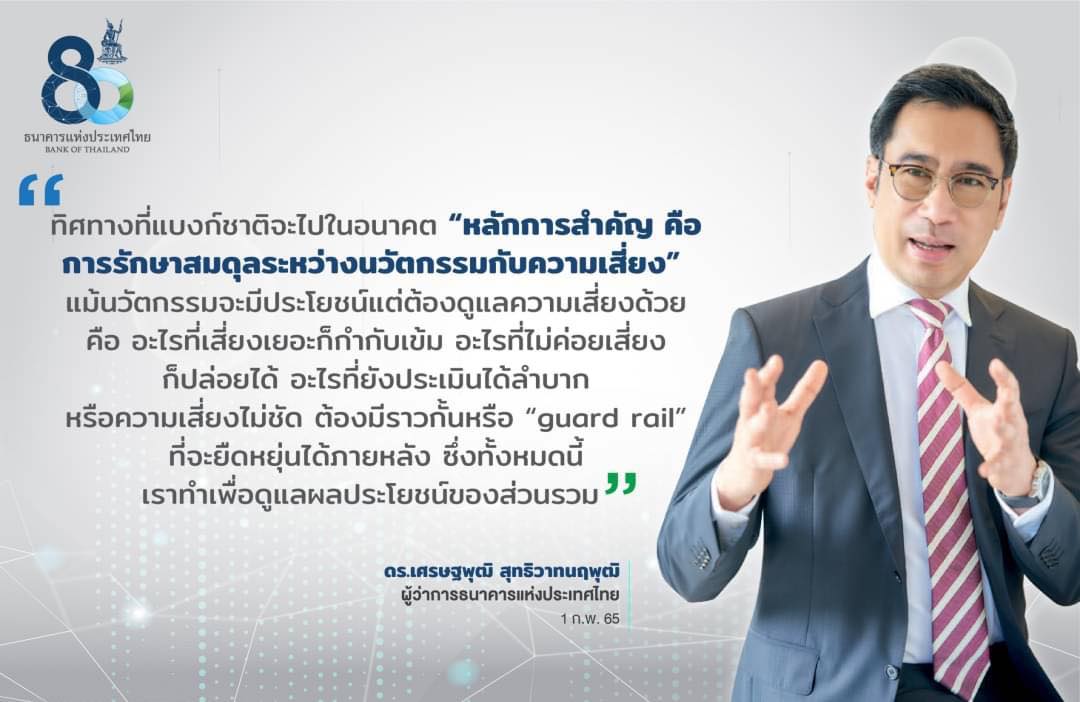 80
ธนาคารแห่งประเทศไทย
BANK OF THAILAND

“ทิศทางที่แบงก์ชาติจะไปในอนาคต “หลักการสำคัญ คือ การรักษาสมดุลระหว่างนวัตกรรมกับความเสี่ยง” แม้นวัตกรรมจะมีประโยชน์แต่ต้องดูแลความเสี่ยงด้วย คือ อะไรที่เสี่ยงเยอะก็กำกับเข้ม อะไรที่ไม่ค่อยเสี่ยง ก็ปล่อยได้ อะไรที่ยังประเมินได้ลำบาก หรือความเสี่ยงไม่ชัด ต้องมีราวกั้นหรือ “guard rail” ที่จะยืดหยุ่นได้ภายหลัง ซึ่งทั้งหมดนี้ เราทำเพื่อดูแลผลประโยชน์ของส่วนรวม”

ดร.เศรษฐพุฒิ สุทธิวาทนฤพุฒิ
ผู้ว่าการธนาคารแห่งประเทศไทย
1 ก.พ. 65